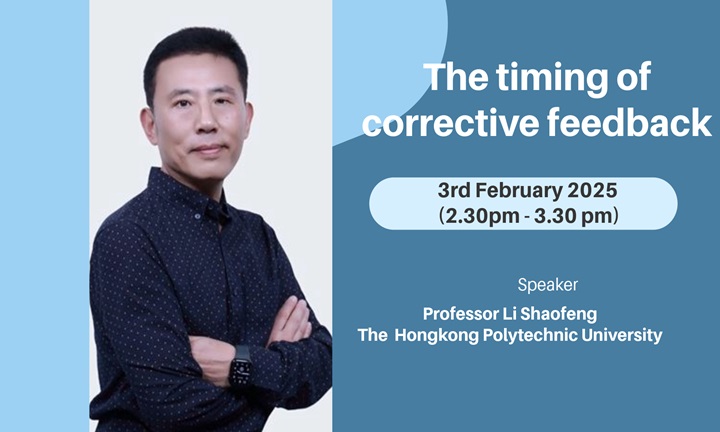 The timing of corrective feedback

3rd February 2025
(2.30pm - 3.30 pm)

Speaker
Professor Li Shaofeng
The Hongkong Polytechnic University